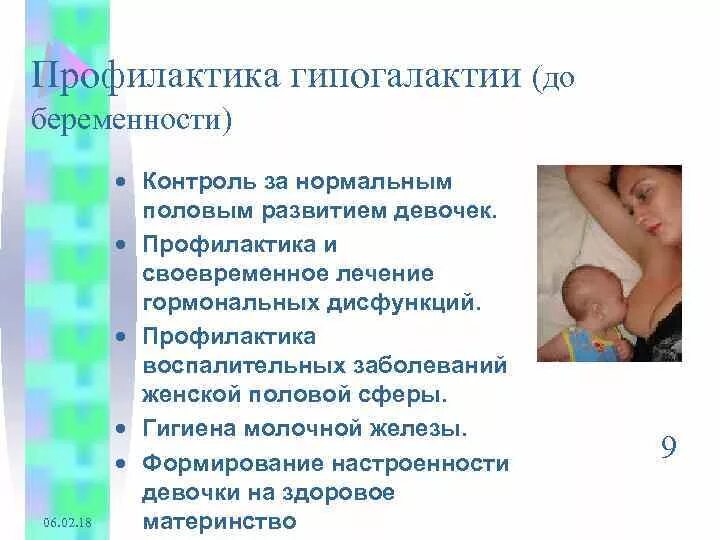 Профилактика гипогалактии (до беременности)

• Контроль за нормальным половым развитием девочек.
• Профилактика и своевременное лечение гормональных дисфункций.
• Профилактика воспалительных заболеваний женской половой сферы.
• Гигиена молочной железы.
• Формирование настроенности девочки на здоровое материнство

9

06.02.18